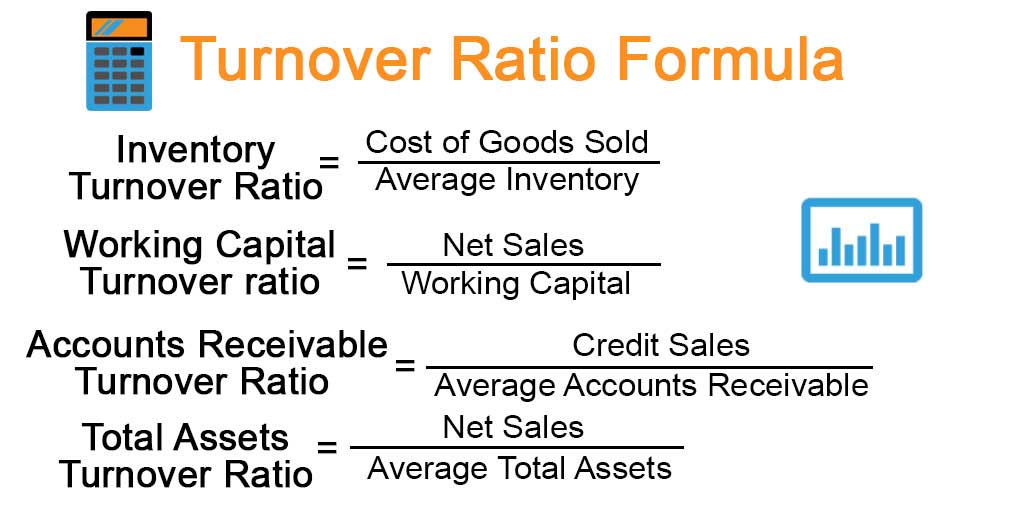 Turnover Ratio Formula

$\text{Inventory Turnover Ratio} = \frac{\text{Cost of Goods Sold}}{\text{Average Inventory}}$

$\text{Working Capital Turnover ratio} = \frac{\text{Net Sales}}{\text{Working Capital}}$

$\text{Accounts Receivable Turnover Ratio} = \frac{\text{Credit Sales}}{\text{Average Accounts Receivable}}$

$\text{Total Assets Turnover Ratio} = \frac{\text{Net Sales}}{\text{Average Total Assets}}$